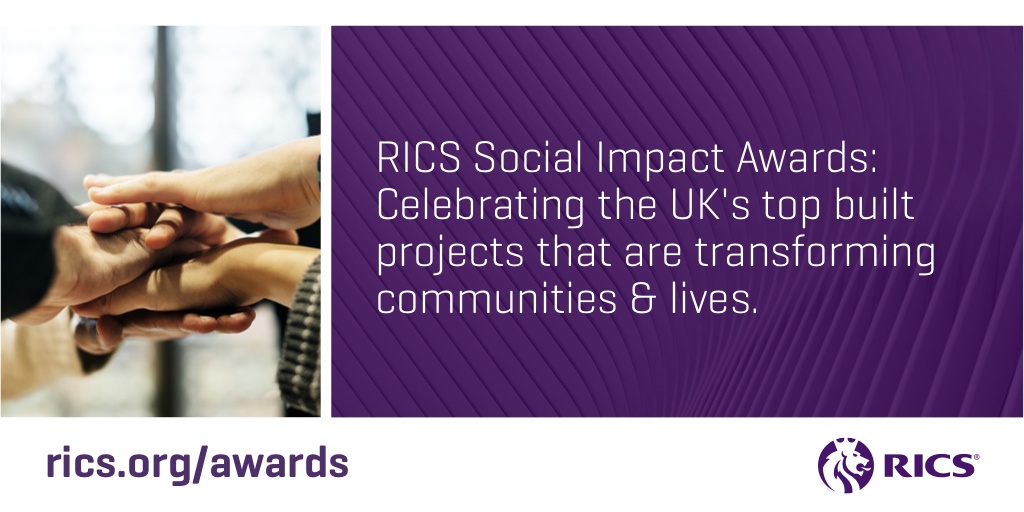 RICS Social Impact Awards: Celebrating the UK's top built projects that are transforming communities & lives.

rics.org/awards

RICS®